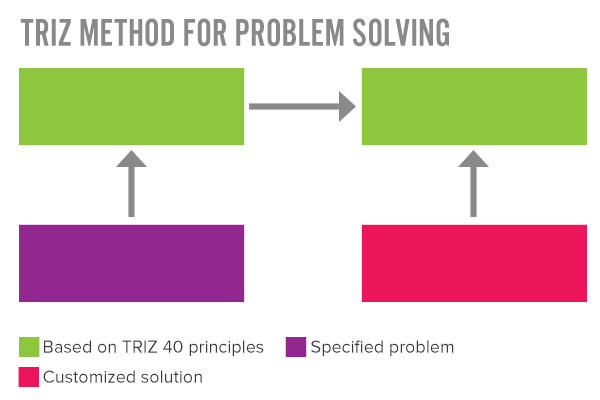 TRIZ METHOD FOR PROBLEM SOLVING

Based on TRIZ 40 principles
Specified problem
Customized solution